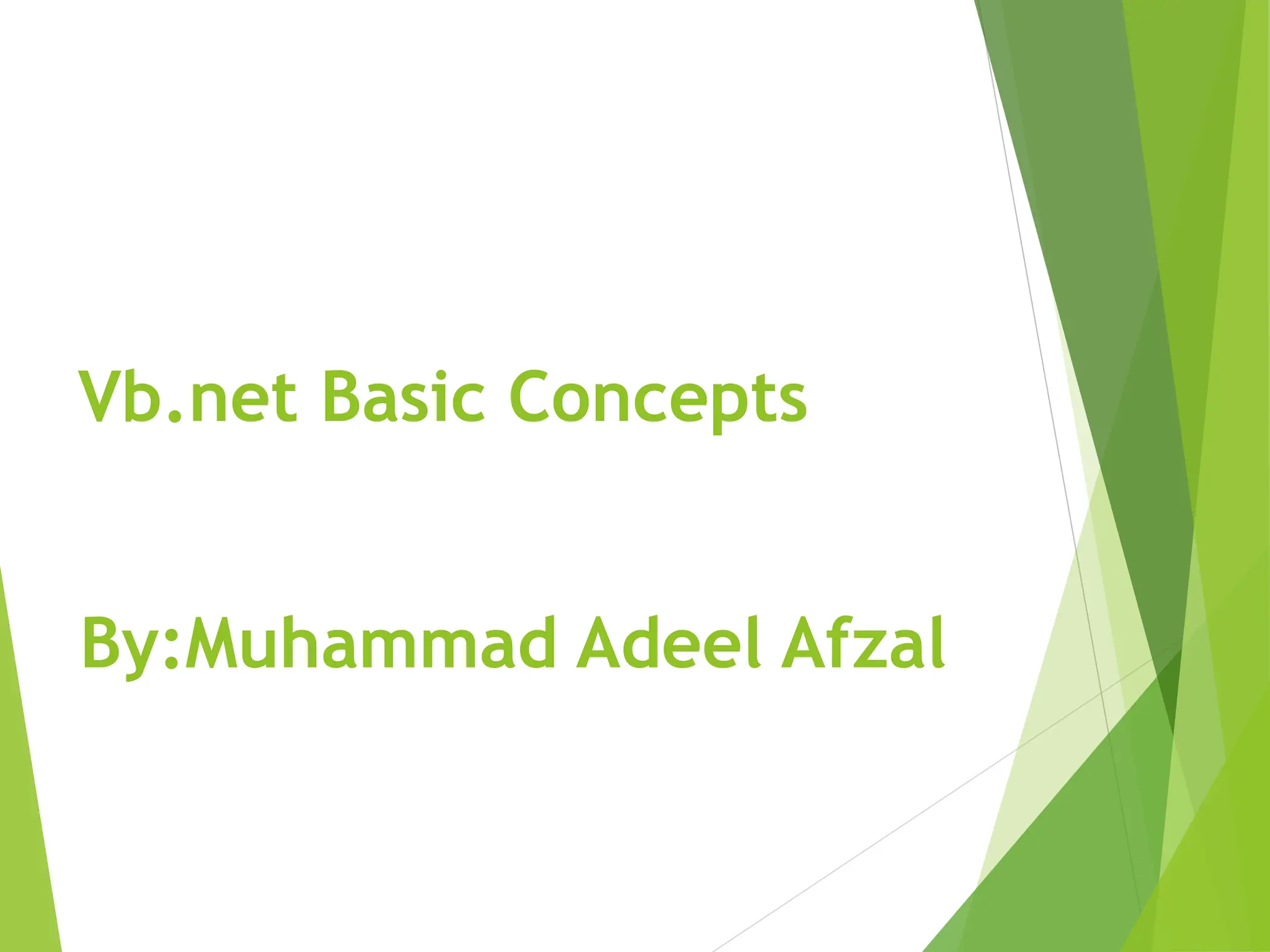 Vb.net Basic Concepts

By:Muhammad Adeel Afzal